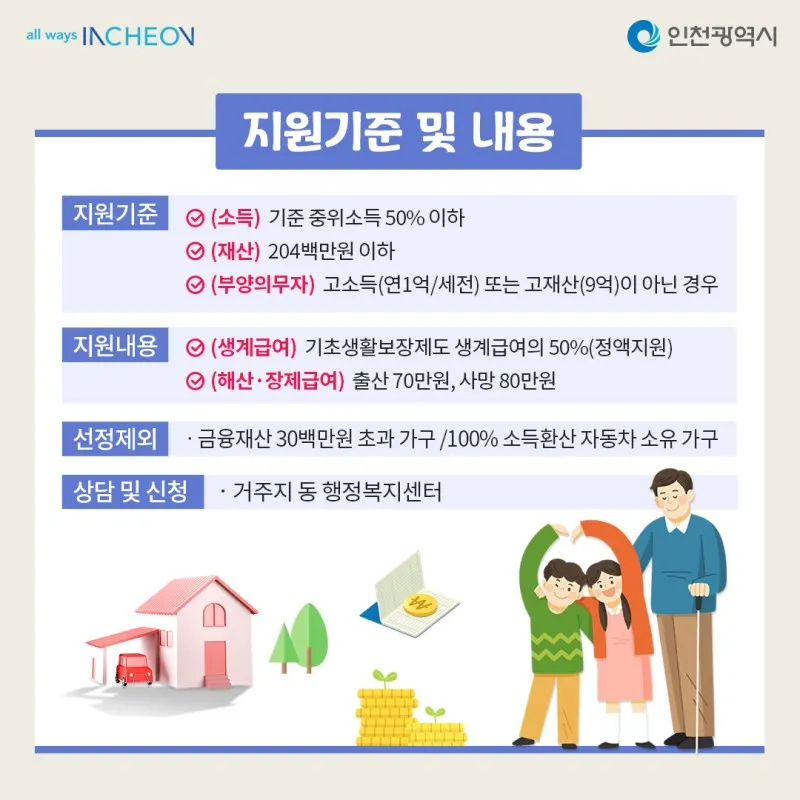 all ways INCHEON

인천광역시

지원기준 및 내용

지원기준

(소득) 기준 중위소득 50% 이하

(재산) 204백만원 이하

(부양의무자) 고소득(연1억/세전) 또는 고재산(9억)이 아닌 경우

지원내용

(생계급여) 기초생활보장제도 생계급여의 50%(정액지원)

(해산·장제급여) 출산 70만원, 사망 80만원

선정제외

· 금융재산 30백만원 초과 가구 /100% 소득환산 자동차 소유 가구

상담 및 신청

· 거주지 동 행정복지센터

₩